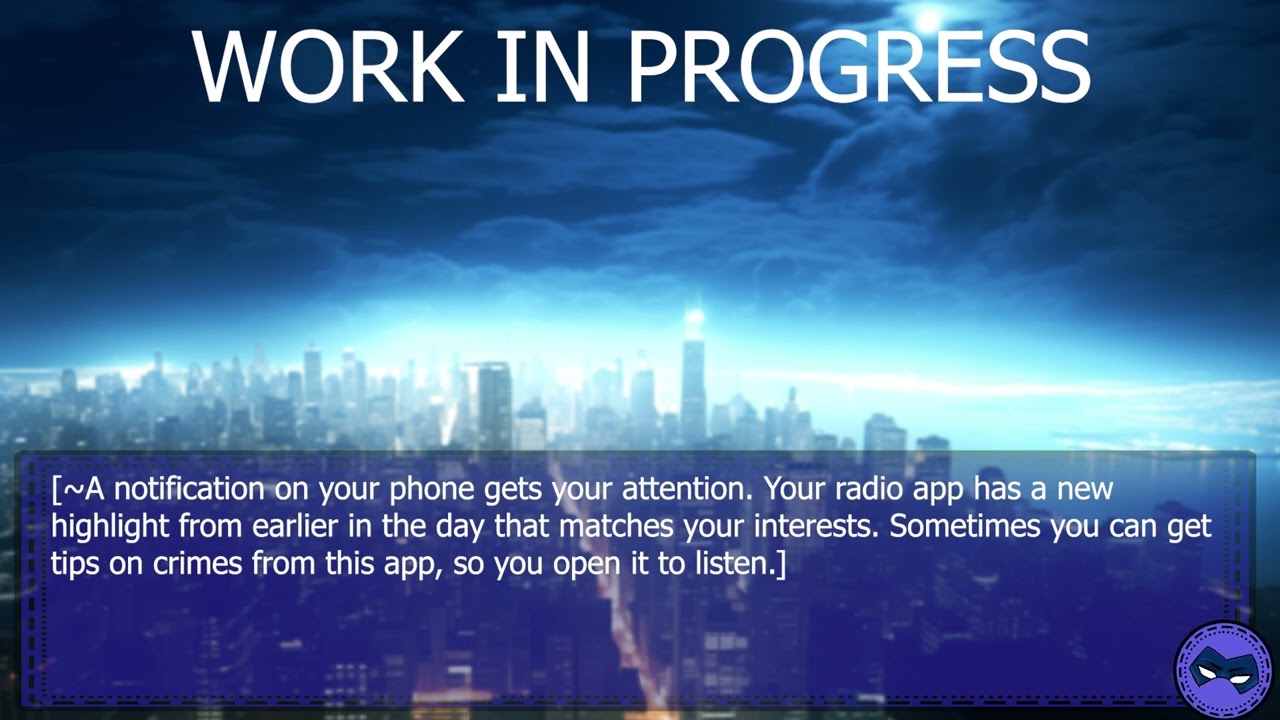 WORK IN PROGRESS

[~A notification on your phone gets your attention. Your radio app has a new highlight from earlier in the day that matches your interests. Sometimes you can get tips on crimes from this app, so you open it to listen.]